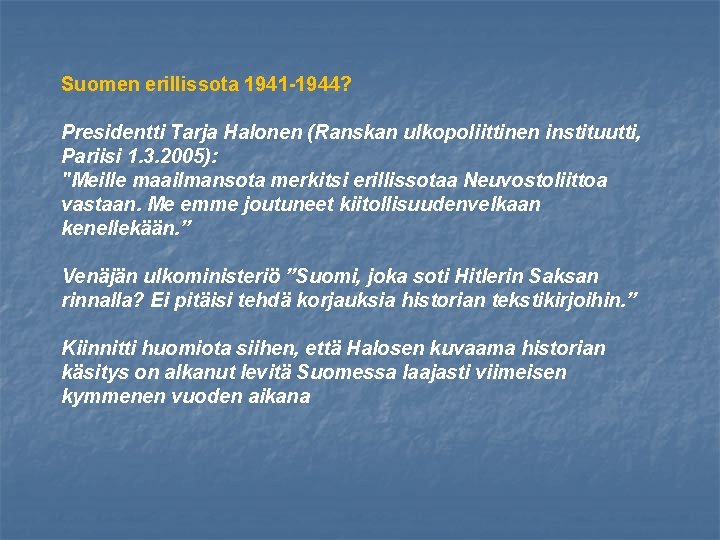 Suomen erillissota 1941-1944?

Presidentti Tarja Halonen (Ranskan ulkopoliittinen instituutti, Pariisi 1.3.2005):
"Meille maailmansota merkitsi erillissotaa Neuvostoliittoa vastaan. Me emme joutuneet kiitollisuudenvelkaan kenellekään.”

Venäjän ulkoministeriö ”Suomi, joka soti Hitlerin Saksan rinnalla? Ei pitäisi tehdä korjauksia historian tekstikirjoihin.”

Kiinnitti huomiota siihen, että Halosen kuvaama historian käsitys on alkanut levitä Suomessa laajasti viimeisen kymmenen vuoden aikana